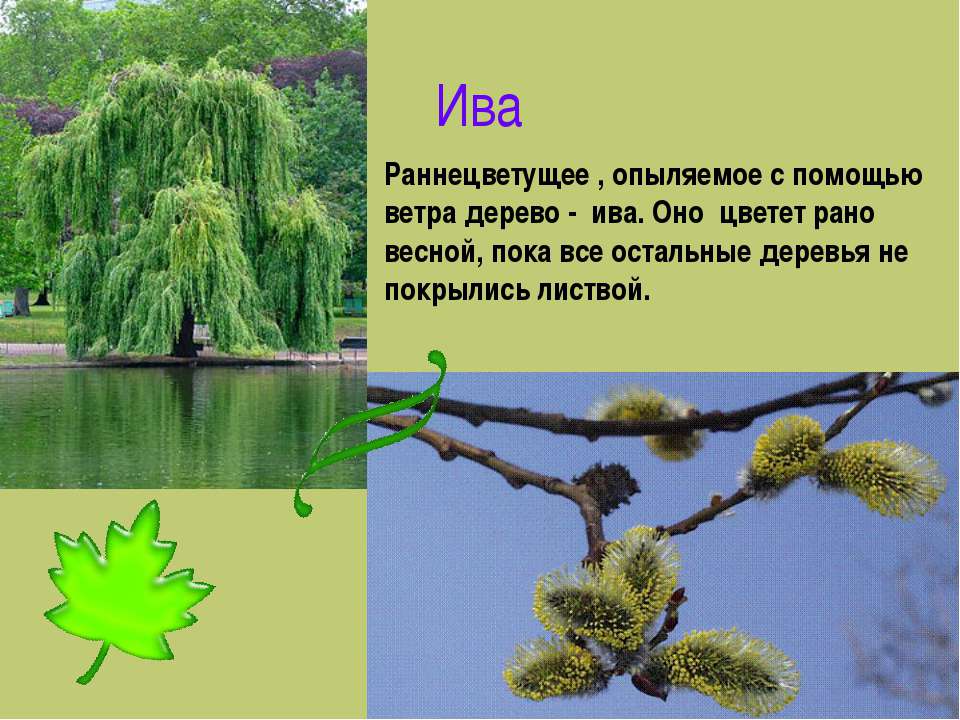 Ива

Раннецветущее , опыляемое с помощью ветра дерево - ива. Оно цветет рано весной, пока все остальные деревья не покрылись листвой.